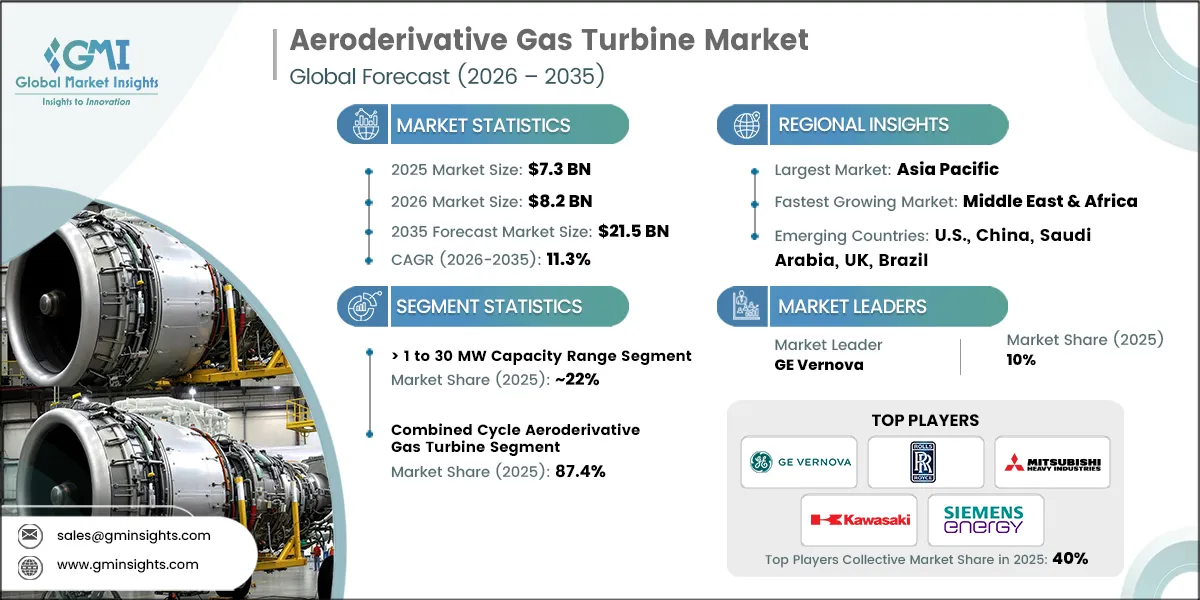 GMI Global Market Insights
Insights to Innovation

Aeroderivative Gas Turbine Market
Global Forecast (2026 – 2035)

MARKET STATISTICS

2025 Market Size: $7.3 BN
2026 Market Size: $8.2 BN
2035 Forecast Market Size: $21.5 BN
CAGR (2026-2035): 11.3%

SEGMENT STATISTICS

> 1 to 30 MW Capacity Range Segment
Market Share (2025): ~22%

Combined Cycle Aeroderivative Gas Turbine Segment
Market Share (2025): 87.4%

REGIONAL INSIGHTS

Largest Market: Asia Pacific
Fastest Growing Market: Middle East & Africa
Emerging Countries: U.S., China, Saudi Arabia, UK, Brazil

MARKET LEADERS

Market Leader
GE Vernova

Market Share (2025)
10%

TOP PLAYERS

GE VERNOVA
ROLLS ROYCE
MITSUBISHI HEAVY INDUSTRIES
Kawasaki
SIEMENS energy

Top Players Collective Market Share in 2025: 40%

sales@gminsights.com
www.gminsights.com